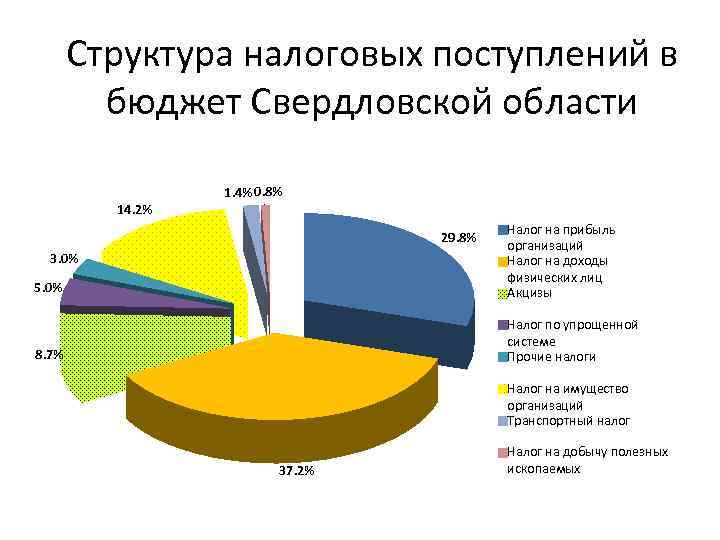 Структура налоговых поступлений в бюджет Свердловской области

1.4% 0.8%

14.2%

29.8%

3.0%

5.0%

8.7%

37.2%

Налог на прибыль организаций
Налог на доходы физических лиц
Акцизы
Налог по упрощенной системе
Прочие налоги
Налог на имущество организаций
Транспортный налог
Налог на добычу полезных ископаемых